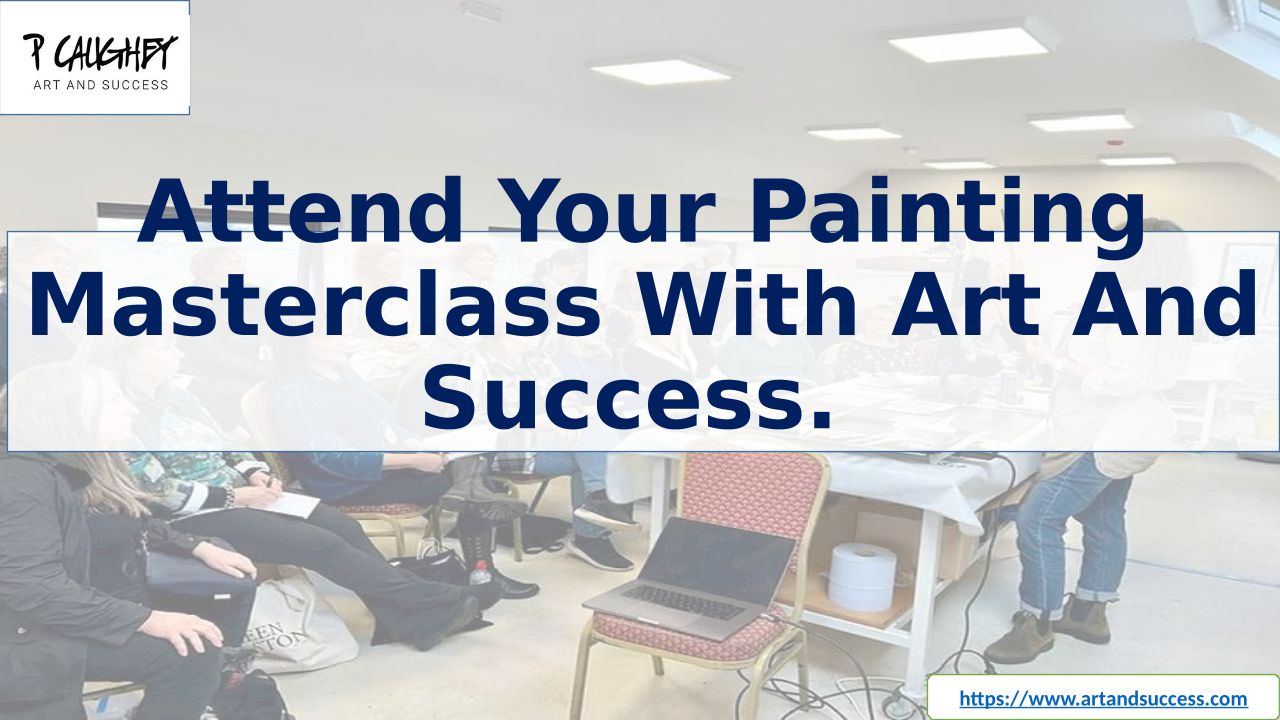 P CAUGHEY
ART AND SUCCESS

Attend Your Painting Masterclass With Art And Success.

https://www.artandsuccess.com